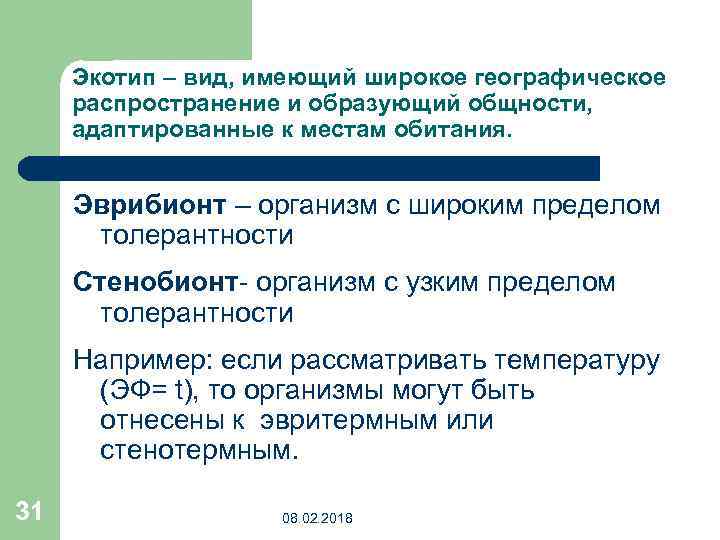 Экотип – вид, имеющий широкое географическое распространение и образующий общности, адаптированные к местам обитания.

Эврибионт – организм с широким пределом толерантности

Стенобионт- организм с узким пределом толерантности

Например: если рассматривать температуру (ЭФ= t), то организмы могут быть отнесены к эвритермным или стенотермным.

31

08.02.2018